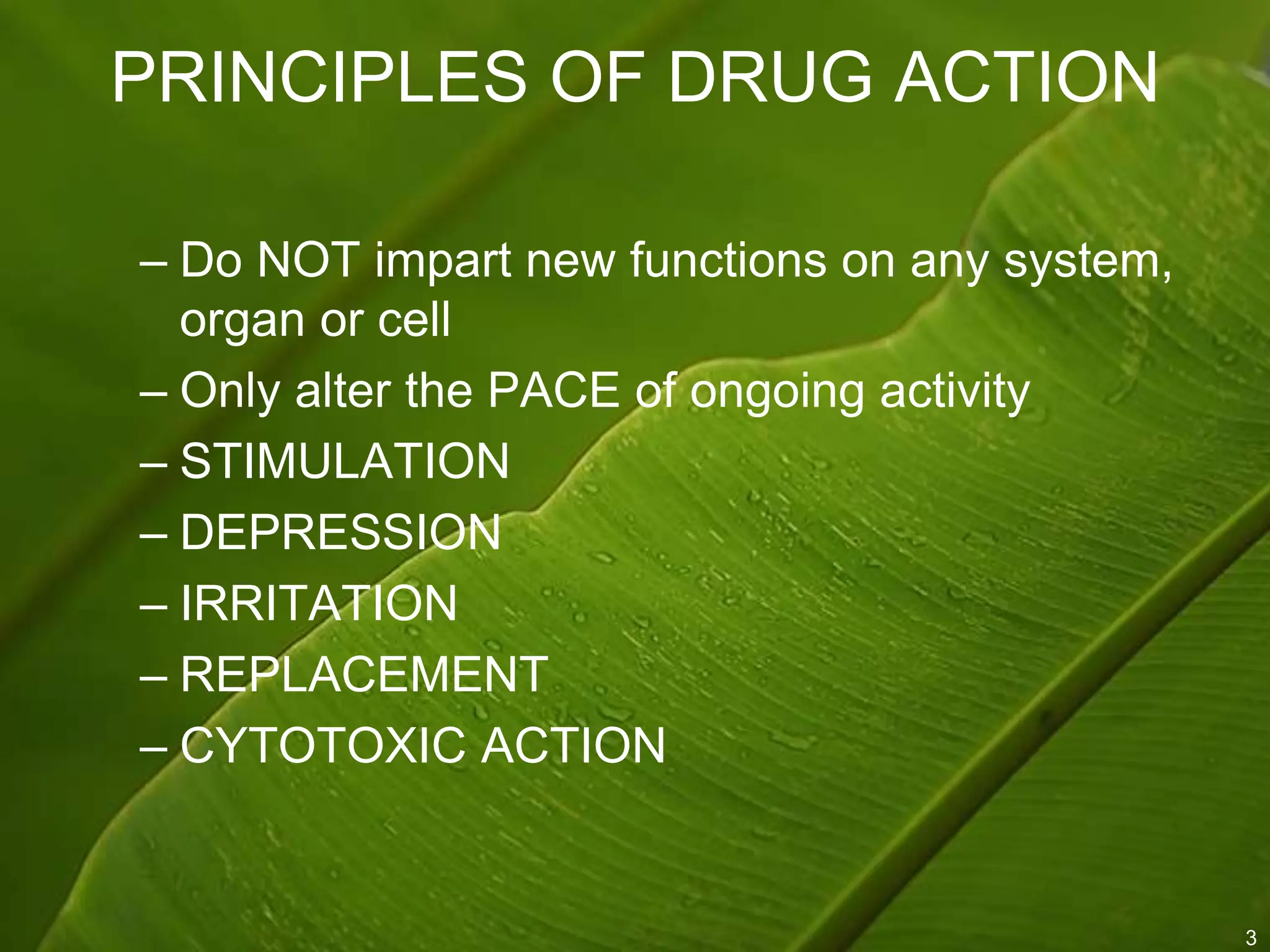 PRINCIPLES OF DRUG ACTION

– Do NOT impart new functions on any system, organ or cell
– Only alter the PACE of ongoing activity
– STIMULATION
– DEPRESSION
– IRRITATION
– REPLACEMENT
– CYTOTOXIC ACTION

3